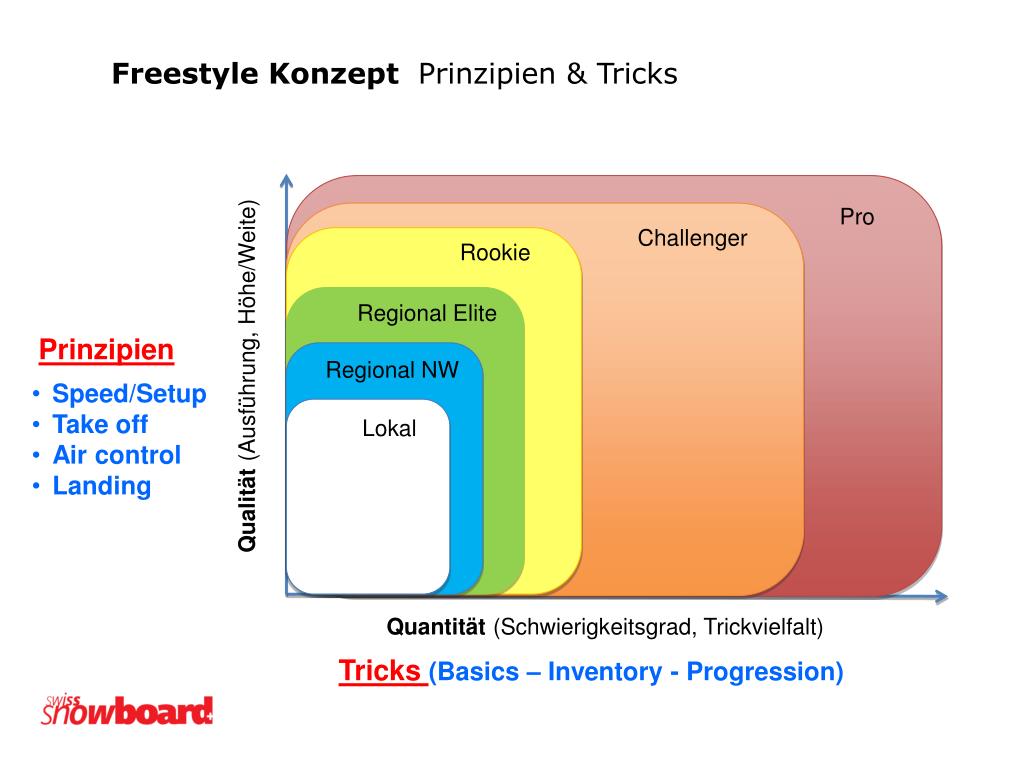 Freestyle Konzept Prinzipien & Tricks

Prinzipien
• Speed/Setup
• Take off
• Air control
• Landing

Qualität (Ausführung, Höhe/Weite)

Pro
Challenger
Rookie
Regional Elite
Regional NW
Lokal

Quantität (Schwierigkeitsgrad, Trickvielfalt)

Tricks (Basics – Inventory - Progression)

swiss snowboard